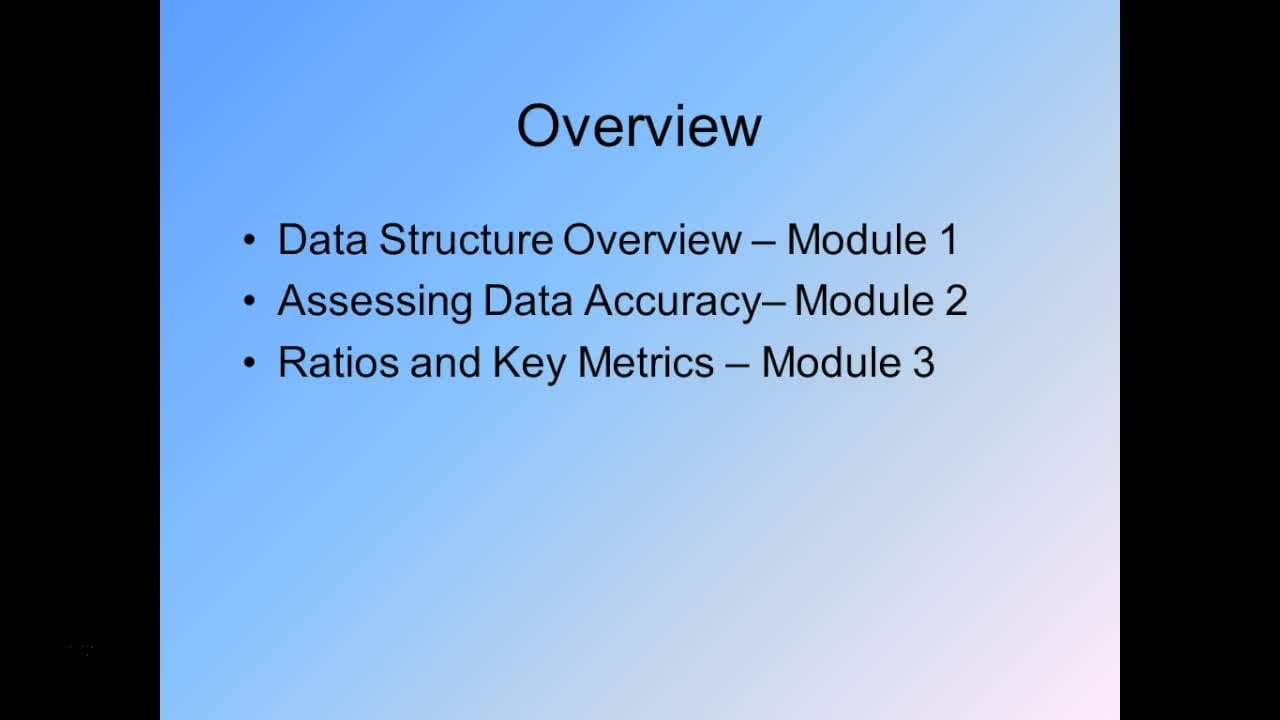 Overview

• Data Structure Overview – Module 1
• Assessing Data Accuracy– Module 2
• Ratios and Key Metrics – Module 3